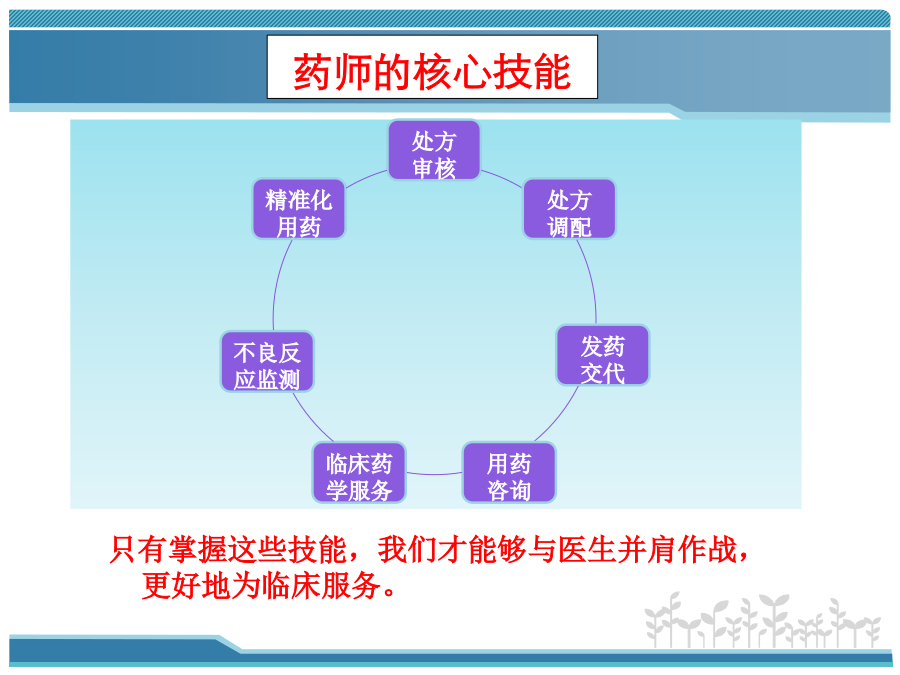 药师的核心技能

处方审核

处方调配

发药交代

用药咨询

临床药学服务

不良反应监测

精准化用药

只有掌握这些技能，我们才能够与医生并肩作战，更好地为临床服务。